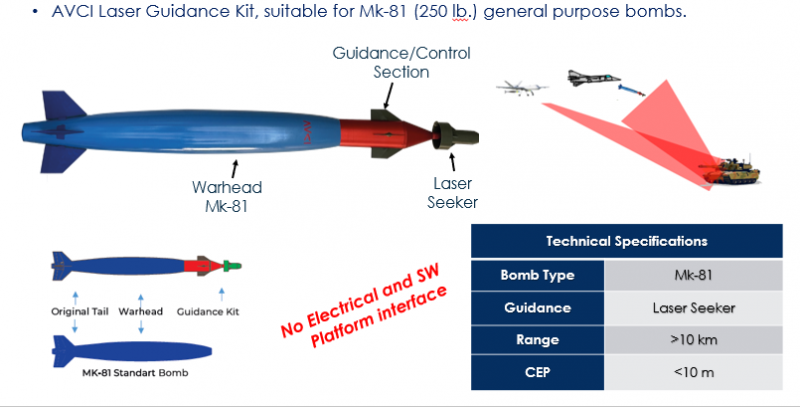 • AVCI Laser Guidance Kit, suitable for Mk-81 (250 lb.) general purpose bombs.

Guidance/Control Section

AVCI

Warhead Mk-81

Laser Seeker

Original Tail Warhead Guidance Kit

MK-81 Standart Bomb

No Electrical and SW Platform interface

| Technical Specifications | |
|---|---|
| Bomb Type | Mk-81 |
| Guidance | Laser Seeker |
| Range | >10 km |
| CEP | <10 m |